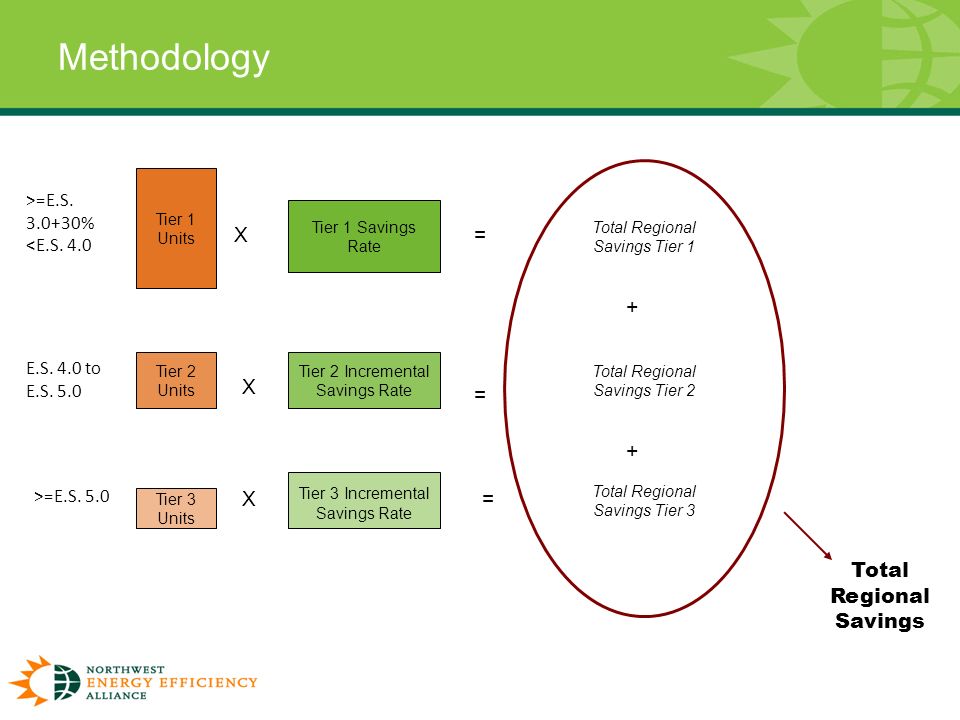 Methodology

>=E.S. 3.0+30% <E.S. 4.0

Tier 1 Units

X

Tier 1 Savings Rate

=

Total Regional Savings Tier 1

+

E.S. 4.0 to E.S. 5.0

Tier 2 Units

X

Tier 2 Incremental Savings Rate

=

Total Regional Savings Tier 2

+

>=E.S. 5.0

Tier 3 Units

X

Tier 3 Incremental Savings Rate

=

Total Regional Savings Tier 3

Total Regional Savings

NORTHWEST ENERGY EFFICIENCY ALLIANCE